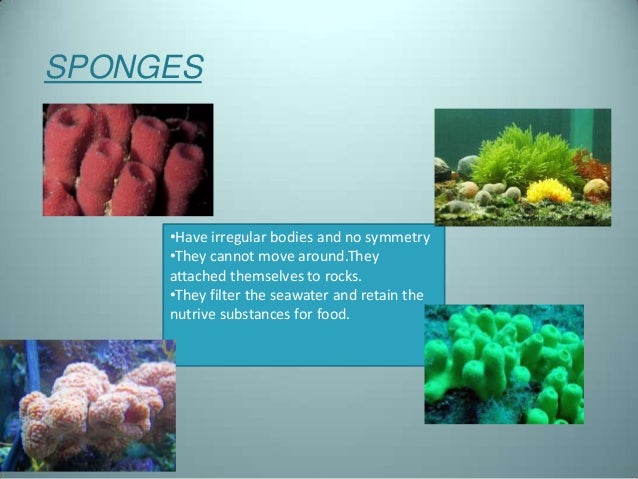 SPONGES

•Have irregular bodies and no symmetry
•They cannot move around.They attached themselves to rocks.
•They filter the seawater and retain the nutrive substances for food.